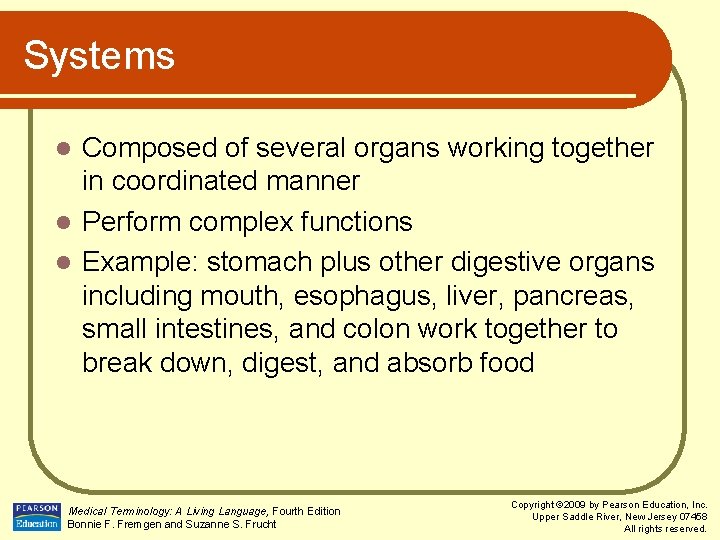 Systems

- Composed of several organs working together in coordinated manner
- Perform complex functions
- Example: stomach plus other digestive organs including mouth, esophagus, liver, pancreas, small intestines, and colon work together to break down, digest, and absorb food

PEARSON Education

Medical Terminology: A Living Language, Fourth Edition
Bonnie F. Fremgen and Suzanne S. Frucht

Copyright ©2009 by Pearson Education, Inc.
Upper Saddle River, New Jersey 07458
All rights reserved.